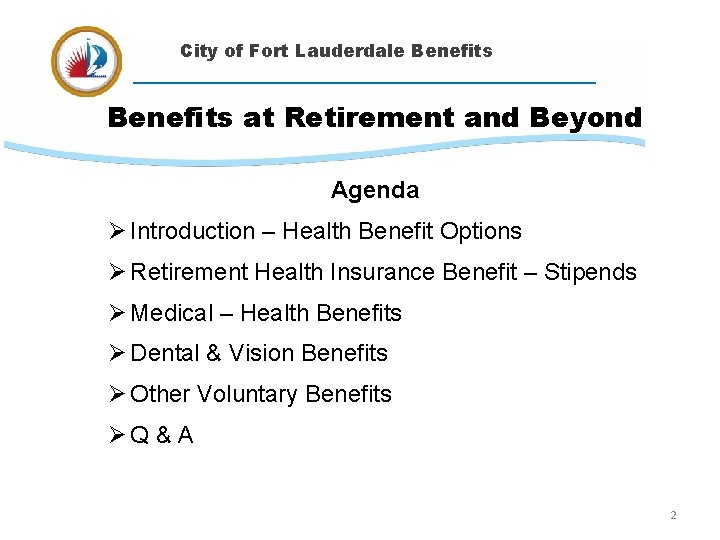 City of Fort Lauderdale Benefits

Benefits at Retirement and Beyond

Agenda

➢ Introduction – Health Benefit Options

➢ Retirement Health Insurance Benefit – Stipends

➢ Medical – Health Benefits

➢ Dental & Vision Benefits

➢ Other Voluntary Benefits

➢ Q & A

2